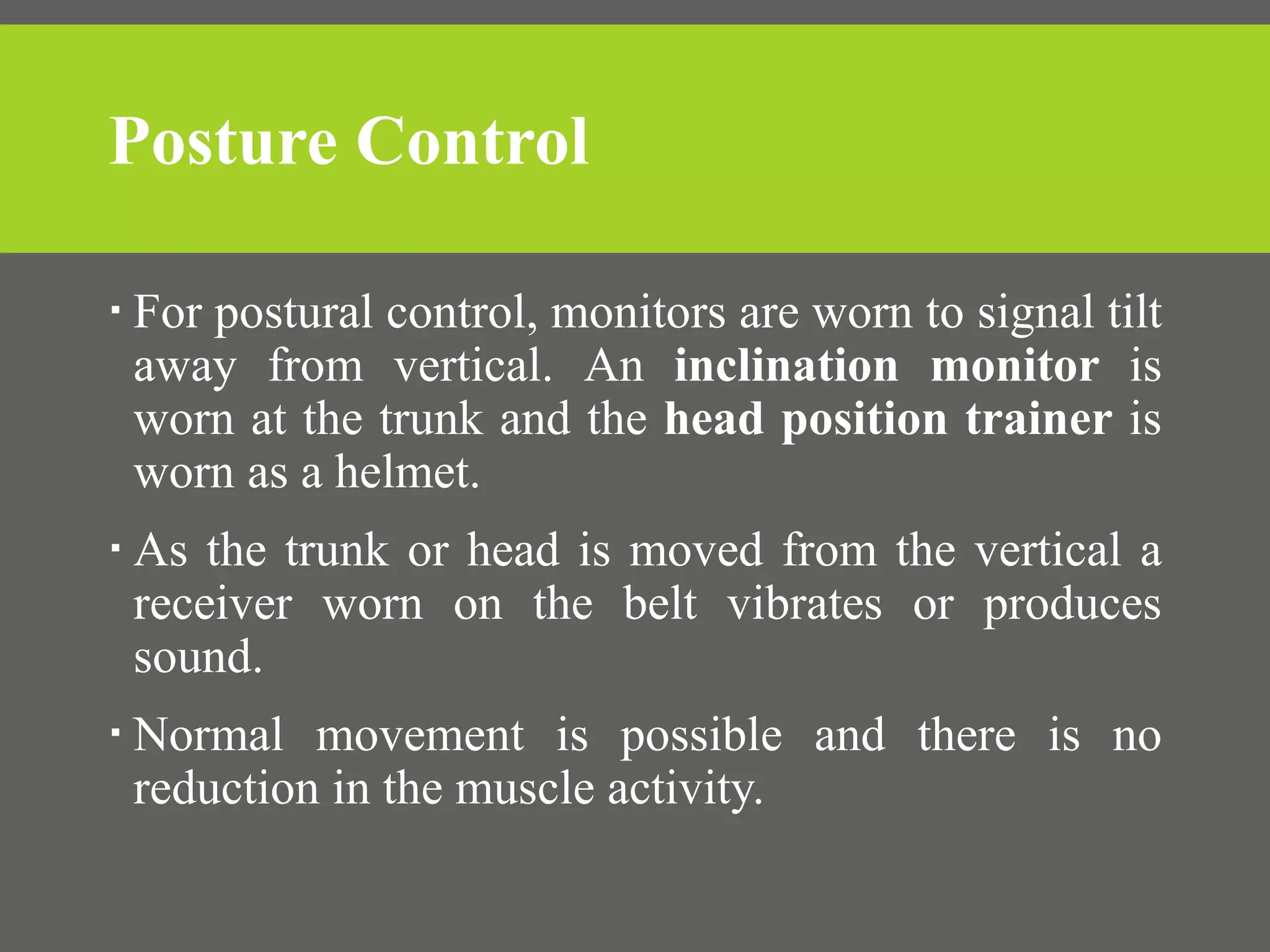 Posture Control

▪ For postural control, monitors are worn to signal tilt away from vertical. An inclination monitor is worn at the trunk and the head position trainer is worn as a helmet.

▪ As the trunk or head is moved from the vertical a receiver worn on the belt vibrates or produces sound.

▪ Normal movement is possible and there is no reduction in the muscle activity.